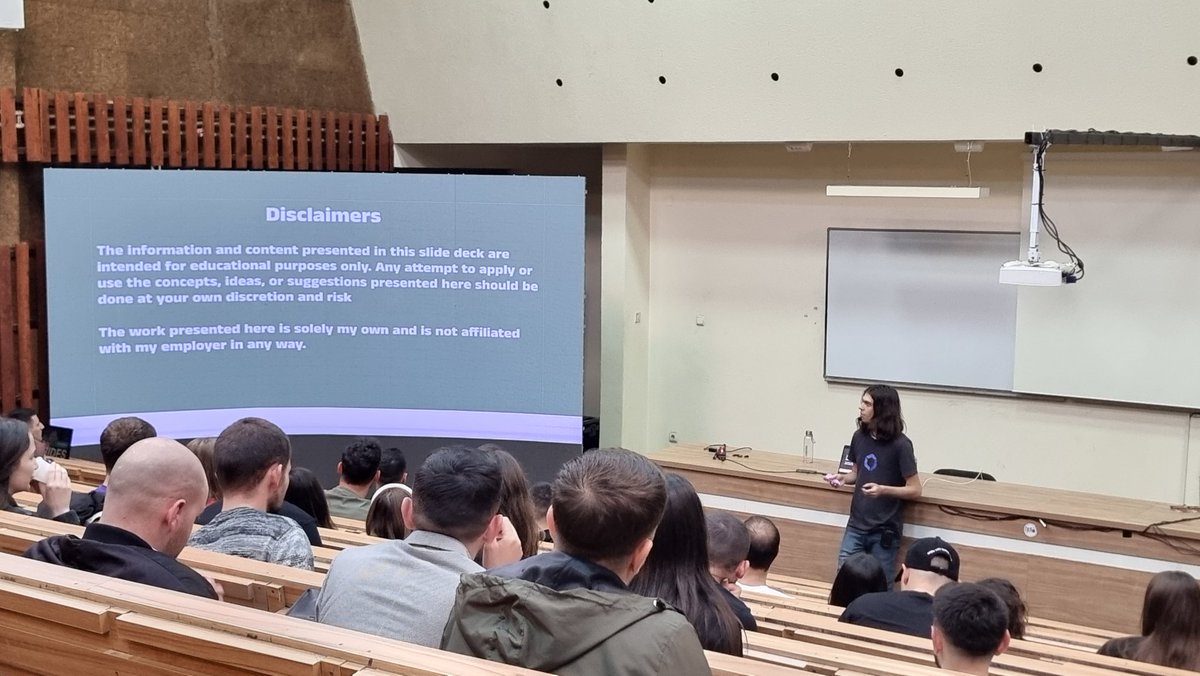 Disclaimers

The information and content presented in this slide deck are intended for educational purposes only. Any attempt to apply or use the concepts, ideas, or suggestions presented here should be done at your own discretion and risk

The work presented here is solely my own and is not affiliated with my employer in any way.